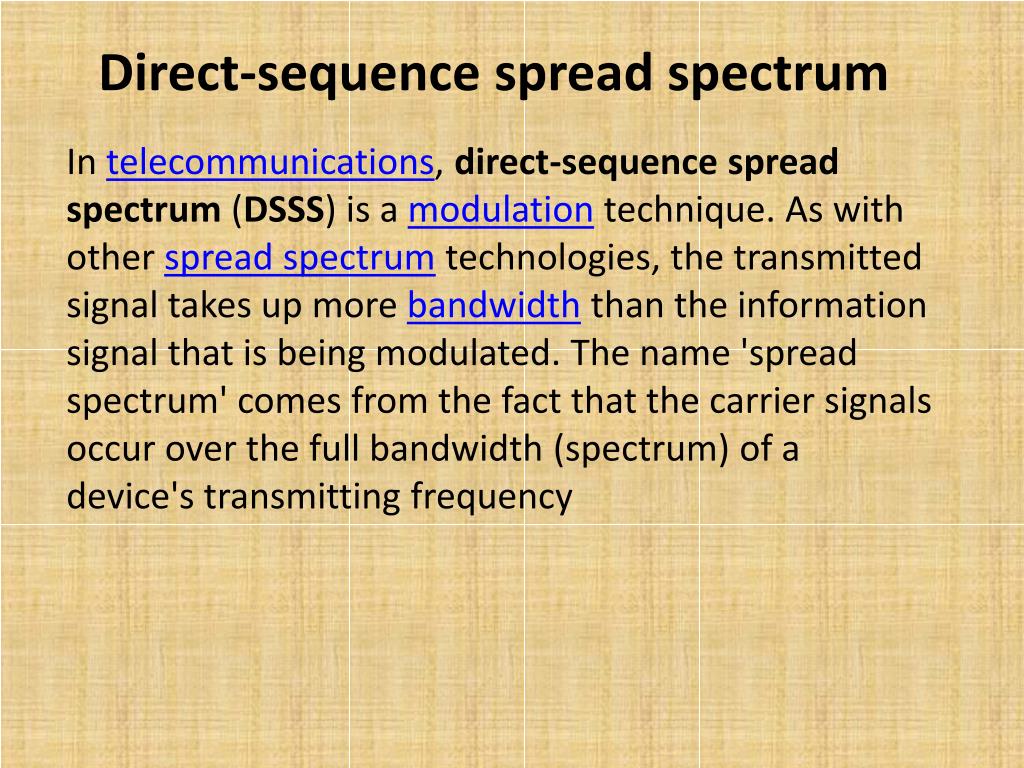 Direct-sequence spread spectrum

In telecommunications, direct-sequence spread spectrum (DSSS) is a modulation technique. As with other spread spectrum technologies, the transmitted signal takes up more bandwidth than the information signal that is being modulated. The name 'spread spectrum' comes from the fact that the carrier signals occur over the full bandwidth (spectrum) of a device's transmitting frequency